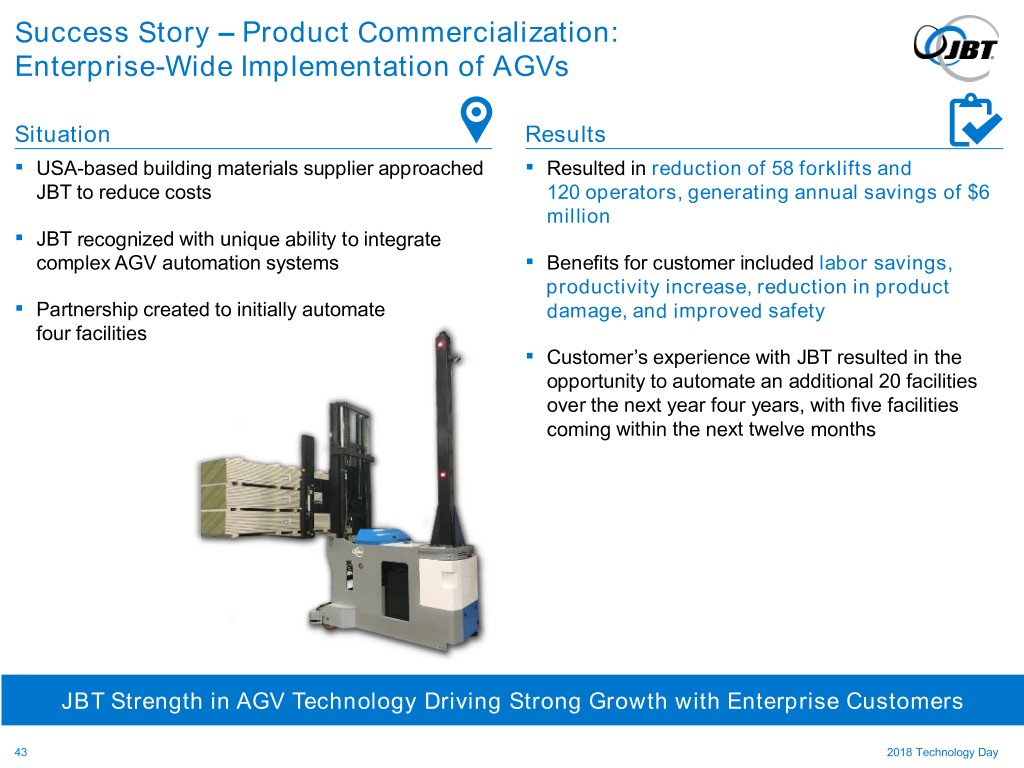 Success Story – Product Commercialization: Enterprise-Wide Implementation of AGVs

JBT

Situation

▪ USA-based building materials supplier approached JBT to reduce costs

▪ JBT recognized with unique ability to integrate complex AGV automation systems

▪ Partnership created to initially automate four facilities

Results

▪ Resulted in reduction of 58 forklifts and 120 operators, generating annual savings of $6 million

▪ Benefits for customer included labor savings, productivity increase, reduction in product damage, and improved safety

▪ Customer's experience with JBT resulted in the opportunity to automate an additional 20 facilities over the next year four years, with five facilities coming within the next twelve months

JBT Strength in AGV Technology Driving Strong Growth with Enterprise Customers

43

2018 Technology Day